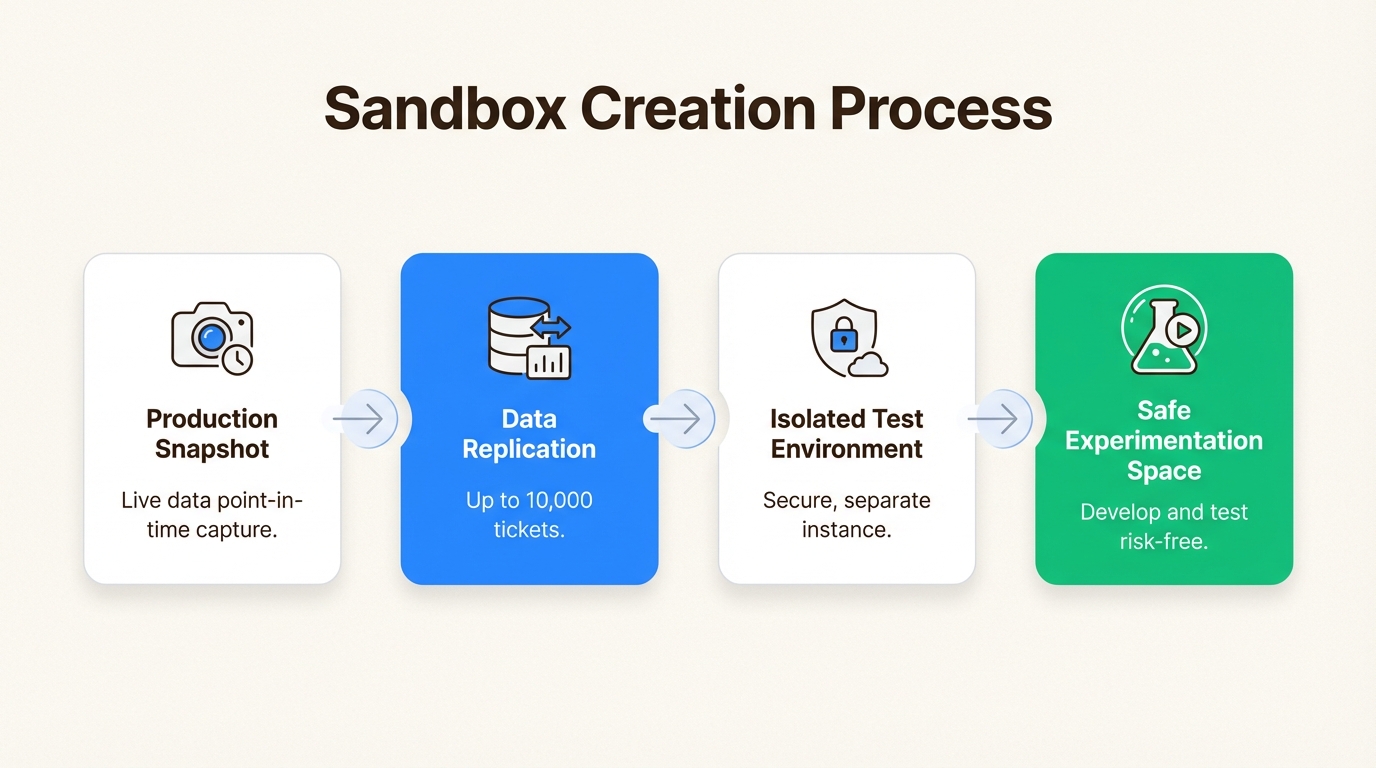 Sandbox Creation Process

Production Snapshot

Live data point-in-time capture.

Data Replication

Up to 10,000 tickets.

Isolated Test Environment

Secure, separate instance.

Safe Experimentation Space

Develop and test risk-free.